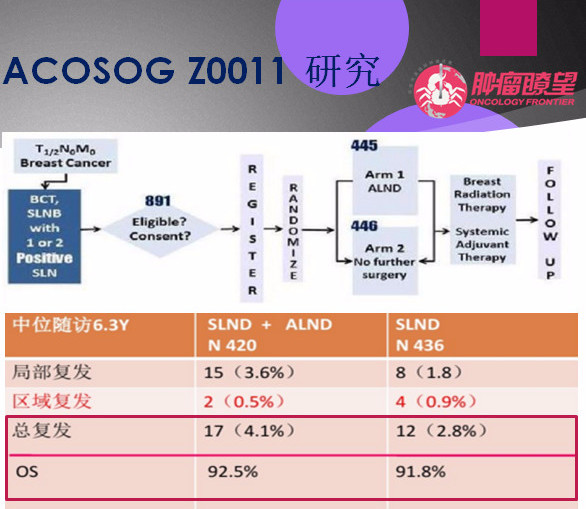 ACOSOG Z0011 研究

肿瘤瞭望
ONCOLOGY FRONTIER

$T_{1/2}N_0M_0$ Breast Cancer

BCT, SLNB with 1 or 2 Positive SLN

891
Eligible? Consent?

REGISTER

RANDOMIZE

445
Arm 1 ALND

446
Arm 2 No further surgery

Breast Radiation Therapy

Systemic Adjuvant Therapy

FOLLOW UP

| 中位随访6.3Y | SLND + ALND N 420 | SLND N 436 |
|---|---|---|
| 局部复发 | 15（3.6%） | 8（1.8） |
| 区域复发 | 2（0.5%） | 4（0.9%） |
| 总复发 | 17（4.1%） | 12（2.8%） |
| OS | 92.5% | 91.8% |